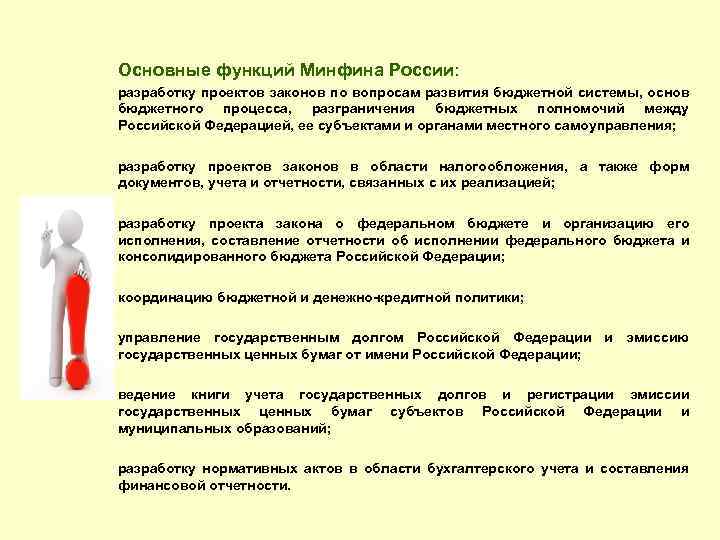 Основные функций Минфина России:

разработку проектов законов по вопросам развития бюджетной системы, основ бюджетного процесса, разграничения бюджетных полномочий между Российской Федерацией, ее субъектами и органами местного самоуправления;

разработку проектов законов в области налогообложения, а также форм документов, учета и отчетности, связанных с их реализацией;

разработку проекта закона о федеральном бюджете и организацию его исполнения, составление отчетности об исполнении федерального бюджета и консолидированного бюджета Российской Федерации;

координацию бюджетной и денежно-кредитной политики;

управление государственным долгом Российской Федерации и эмиссию государственных ценных бумаг от имени Российской Федерации;

ведение книги учета государственных долгов и регистрации эмиссии государственных ценных бумаг субъектов Российской Федерации и муниципальных образований;

разработку нормативных актов в области бухгалтерского учета и составления финансовой отчетности.